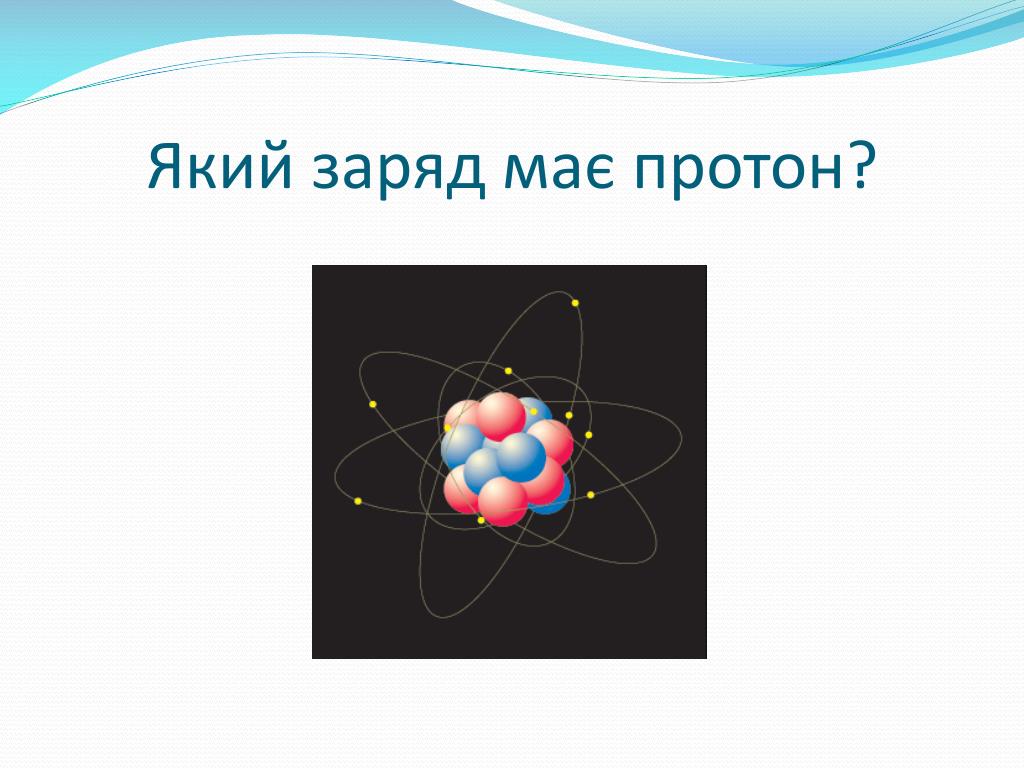 Який заряд має протон?